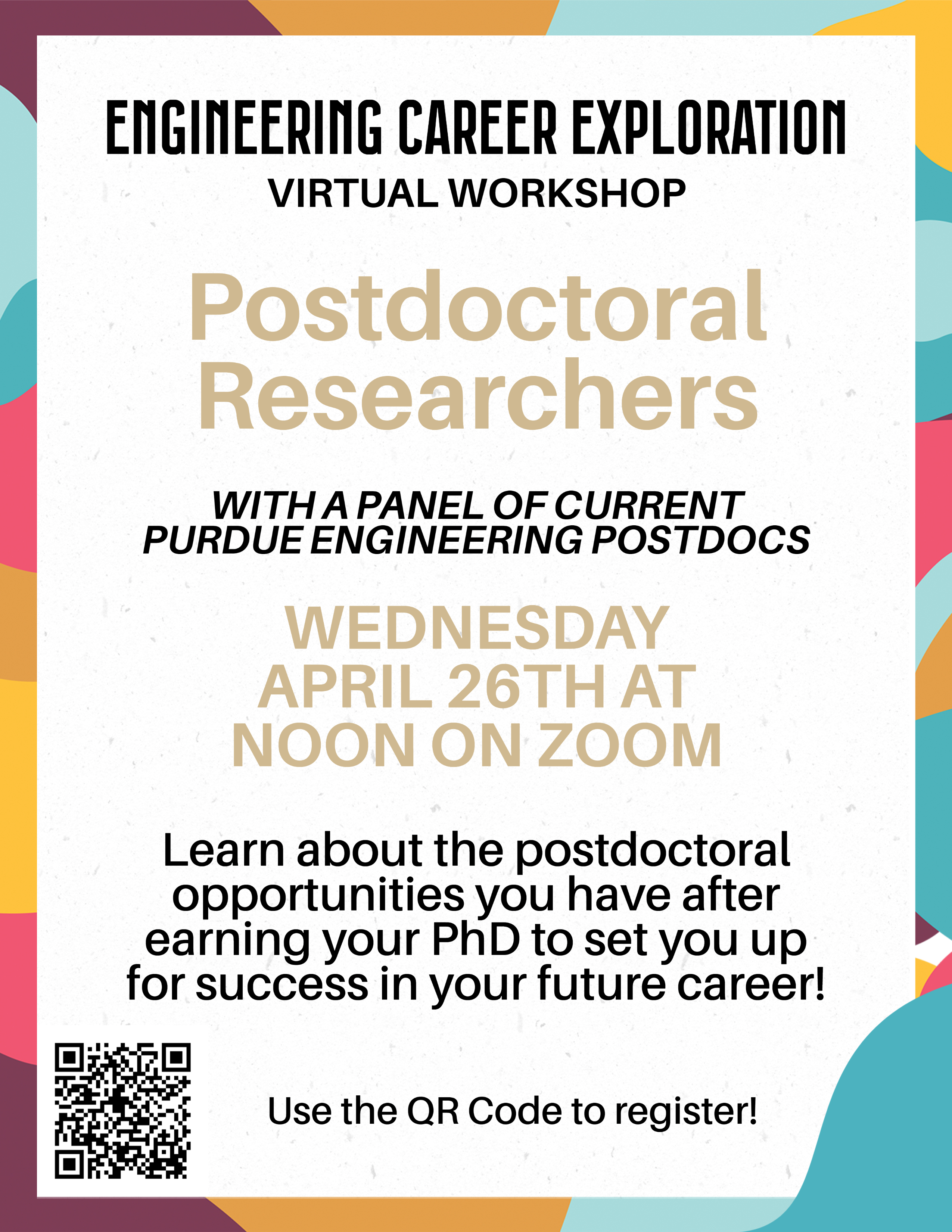 ENGINEERING CAREER EXPLORATION
VIRTUAL WORKSHOP

Postdoctoral Researchers

WITH A PANEL OF CURRENT PURDUE ENGINEERING POSTDOCS

WEDNESDAY APRIL 26TH AT NOON ON ZOOM

Learn about the postdoctoral opportunities you have after earning your PhD to set you up for success in your future career!

Use the QR Code to register!